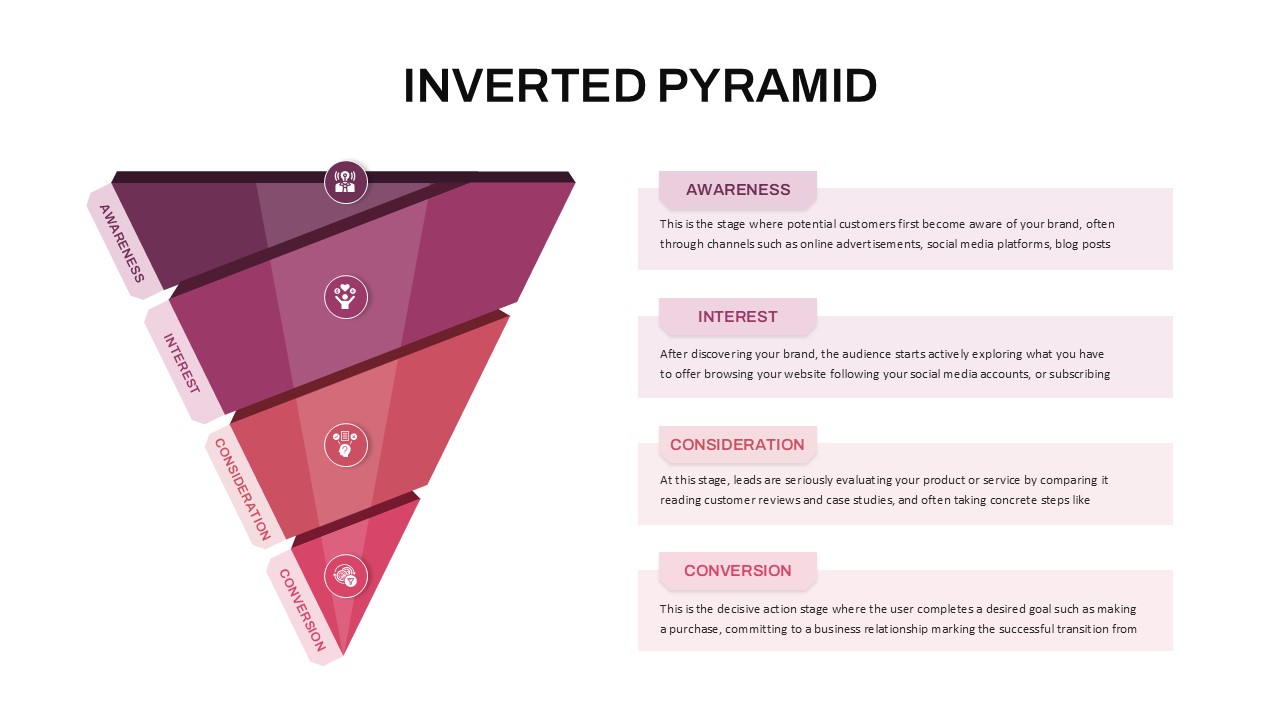 INVERTED PYRAMID

AWARENESS

INTEREST

CONSIDERATION

CONVERSION

AWARENESS

This is the stage where potential customers first become aware of your brand, often through channels such as online advertisements, social media platforms, blog posts

INTEREST

After discovering your brand, the audience starts actively exploring what you have to offer browsing your website following your social media accounts, or subscribing

CONSIDERATION

At this stage, leads are seriously evaluating your product or service by comparing it reading customer reviews and case studies, and often taking concrete steps like

CONVERSION

This is the decisive action stage where the user completes a desired goal such as making a purchase, committing to a business relationship marking the successful transition from